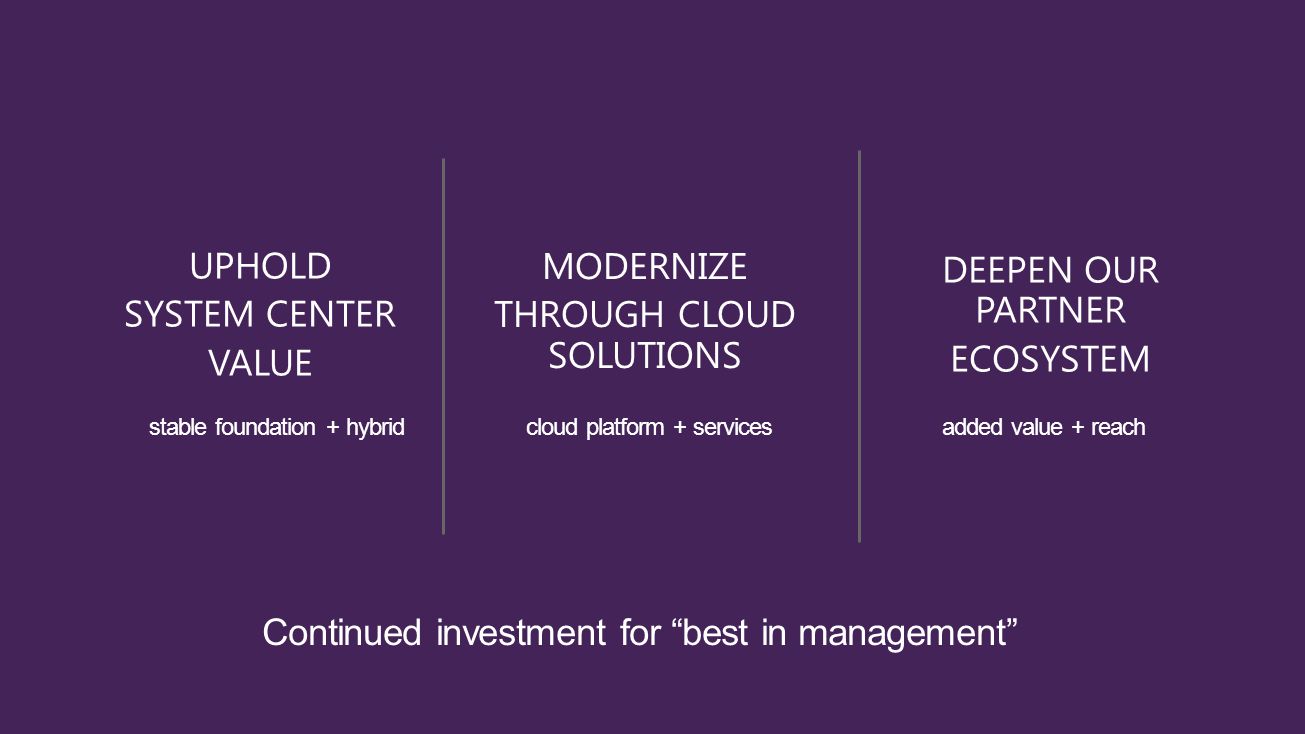 UPHOLD SYSTEM CENTER VALUE

stable foundation + hybrid

MODERNIZE THROUGH CLOUD SOLUTIONS

cloud platform + services

DEEPEN OUR PARTNER ECOSYSTEM

added value + reach

Continued investment for “best in management”